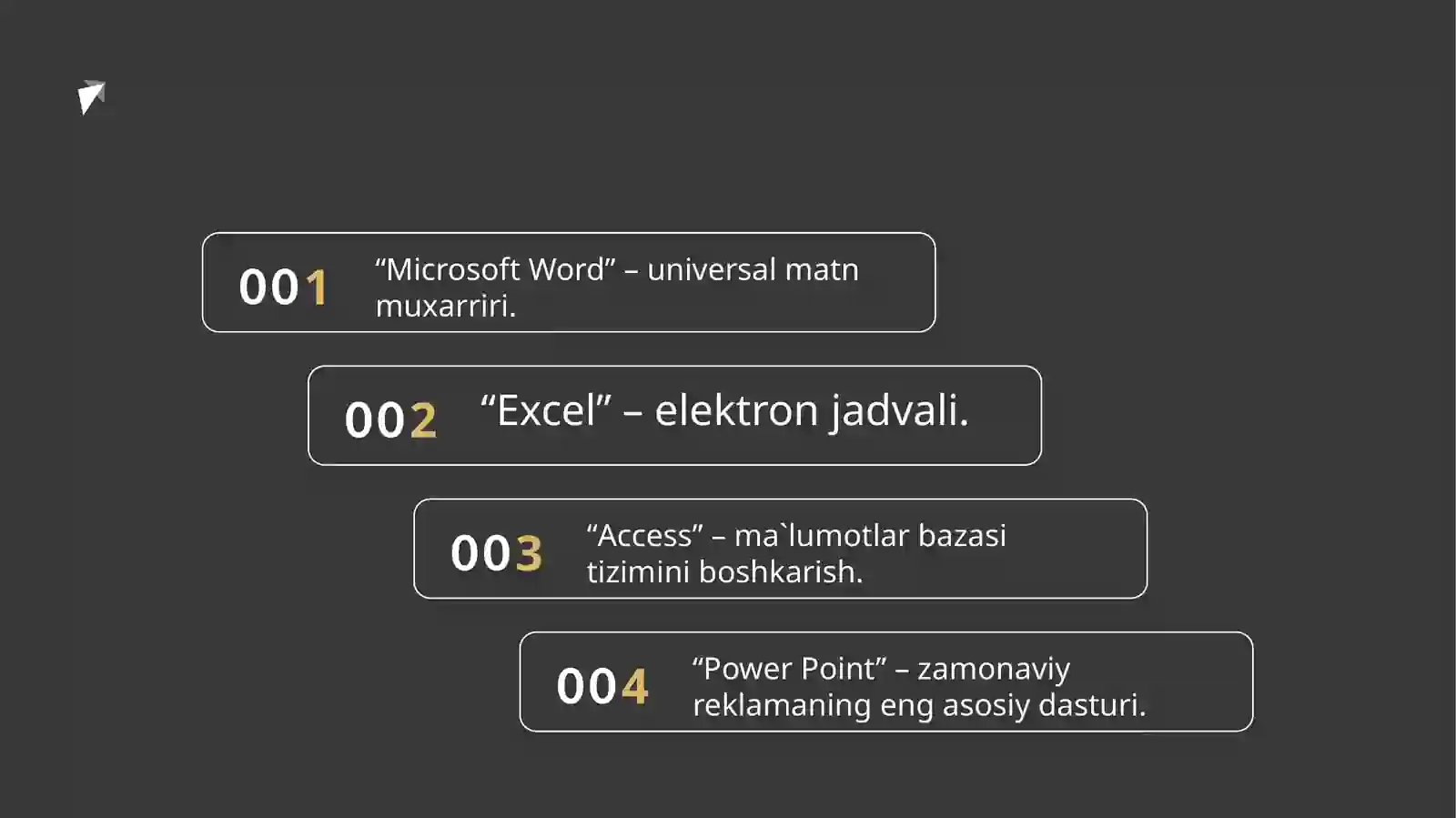 001 “Microsoft Word” – universal matn muxarriri.

002 “Excel” – elektron jadvali.

003 “Access” – ma`lumotlar bazasi tizimini boshkarish.

004 “Power Point” – zamonaviy reklamaning eng asosiy dasturi.